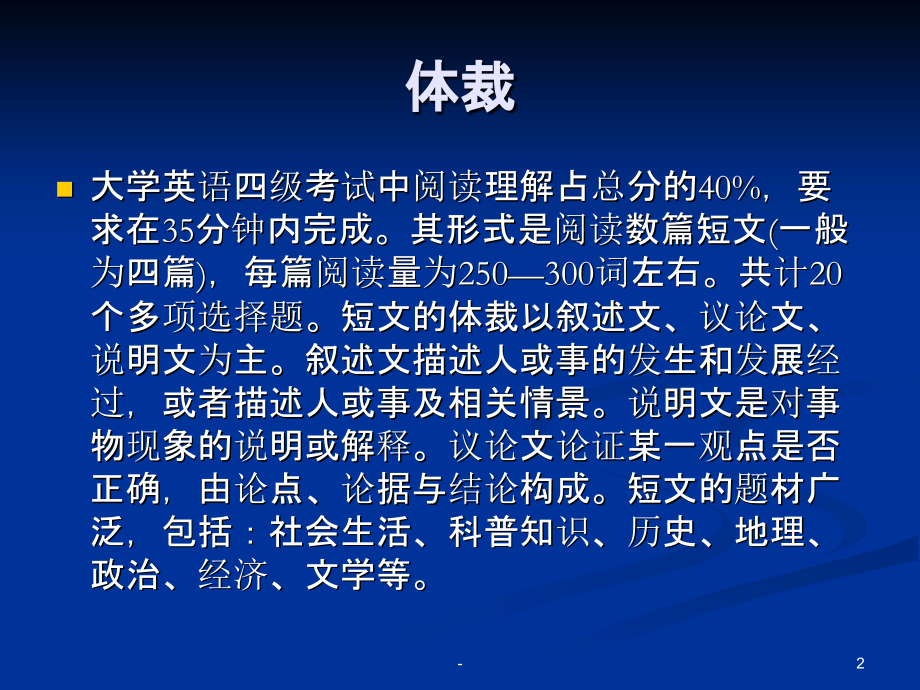 体裁

大学英语四级考试中阅读理解占总分的40%，要求在35分钟内完成。其形式是阅读数篇短文(一般为四篇)，每篇阅读量为250—300词左右。共计20个多项选择题。短文的体裁以叙述文、议论文、说明文为主。叙述文描述人或事的发生和发展经过，或者描述人或事及相关情景。说明文是对事物现象的说明或解释。议论文论证某一观点是否正确，由论点、论据与结论构成。短文的题材广泛，包括：社会生活、科普知识、历史、地理、政治、经济、文学等。

-

2